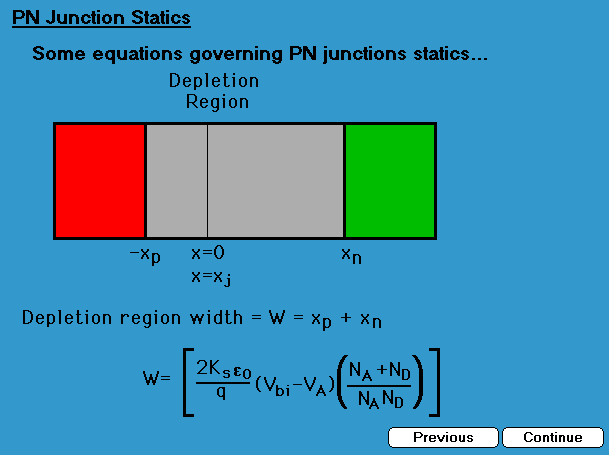 PN Junction Statics

Some equations governing PN junctions statics...

Depletion Region

$-x_p$ $x=0$ $x=x_j$ $x_n$

Depletion region width = W = $x_p + x_n$

$W = \left[\frac{2K_s\varepsilon_0}{q}(V_{bi}-V_A)\left(\frac{N_A+N_D}{N_A N_D}\right)\right]$

Previous Continue